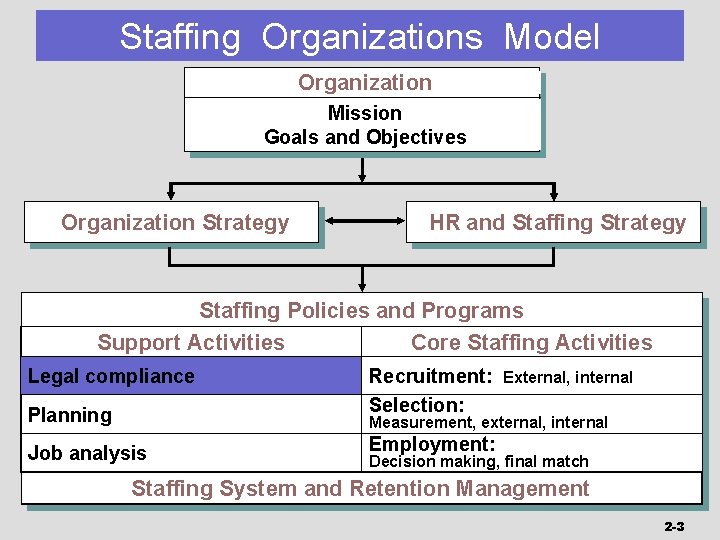 Staffing Organizations Model

Organization

Mission
Goals and Objectives

Organization Strategy

HR and Staffing Strategy

Staffing Policies and Programs

| Support Activities | Core Staffing Activities |
|---|---|
| Legal compliance | Recruitment: External, internal |
| Planning | Selection: Measurement, external, internal |
| Job analysis | Employment: Decision making, final match |

Staffing System and Retention Management

2-3